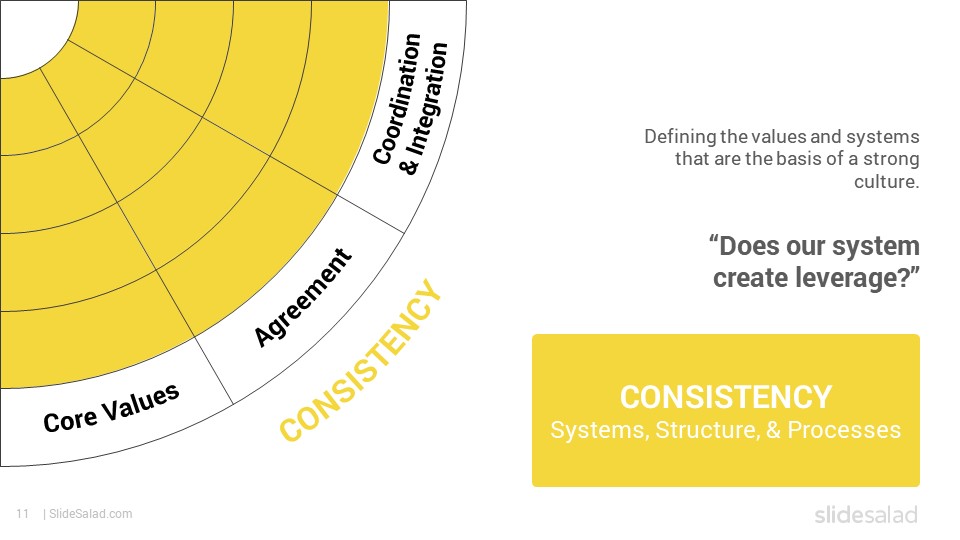 Coordination & Integration

Agreement

Core Values

CONSISTENCY

Defining the values and systems that are the basis of a strong culture.

“Does our system create leverage?”

CONSISTENCY
Systems, Structure, & Processes

11 | SlideSalad.com

slidesalad